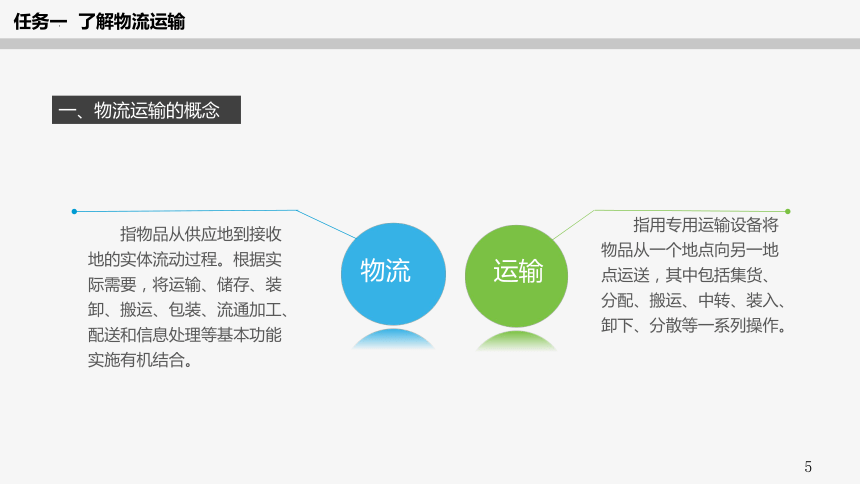 任务一  了解物流运输

一、物流运输的概念

指物品从供应地到接收地的实体流动过程。根据实际需要，将运输、储存、装卸、搬运、包装、流通加工、配送和信息处理等基本功能实施有机结合。

物流

运输

指用专用运输设备将物品从一个地点向另一地点运送，其中包括集货、分配、搬运、中转、装入、卸下、分散等一系列操作。

5